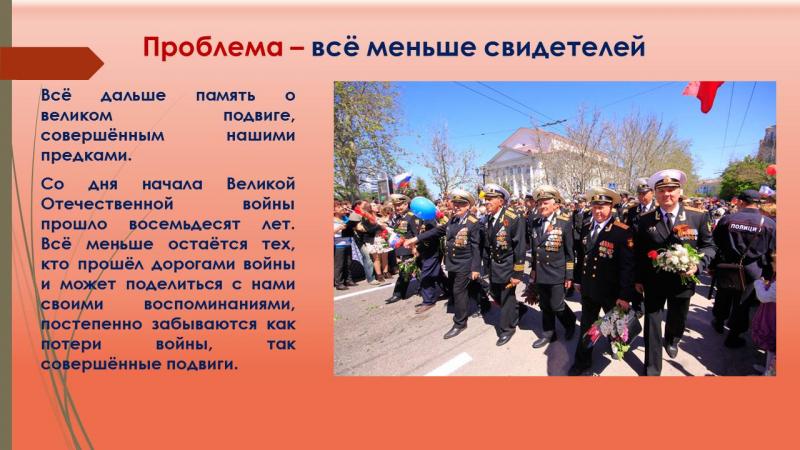 Проблема – всё меньше свидетелей

Всё дальше память о великом подвиге, совершённым нашими предками.

Со дня начала Великой Отечественной войны прошло восемьдесят лет. Всё меньше остаётся тех, кто прошёл дорогами войны и может поделиться с нами своими воспоминаниями, постепенно забываются как потери войны, так совершённые подвиги.

ПОЛИЦИЯ